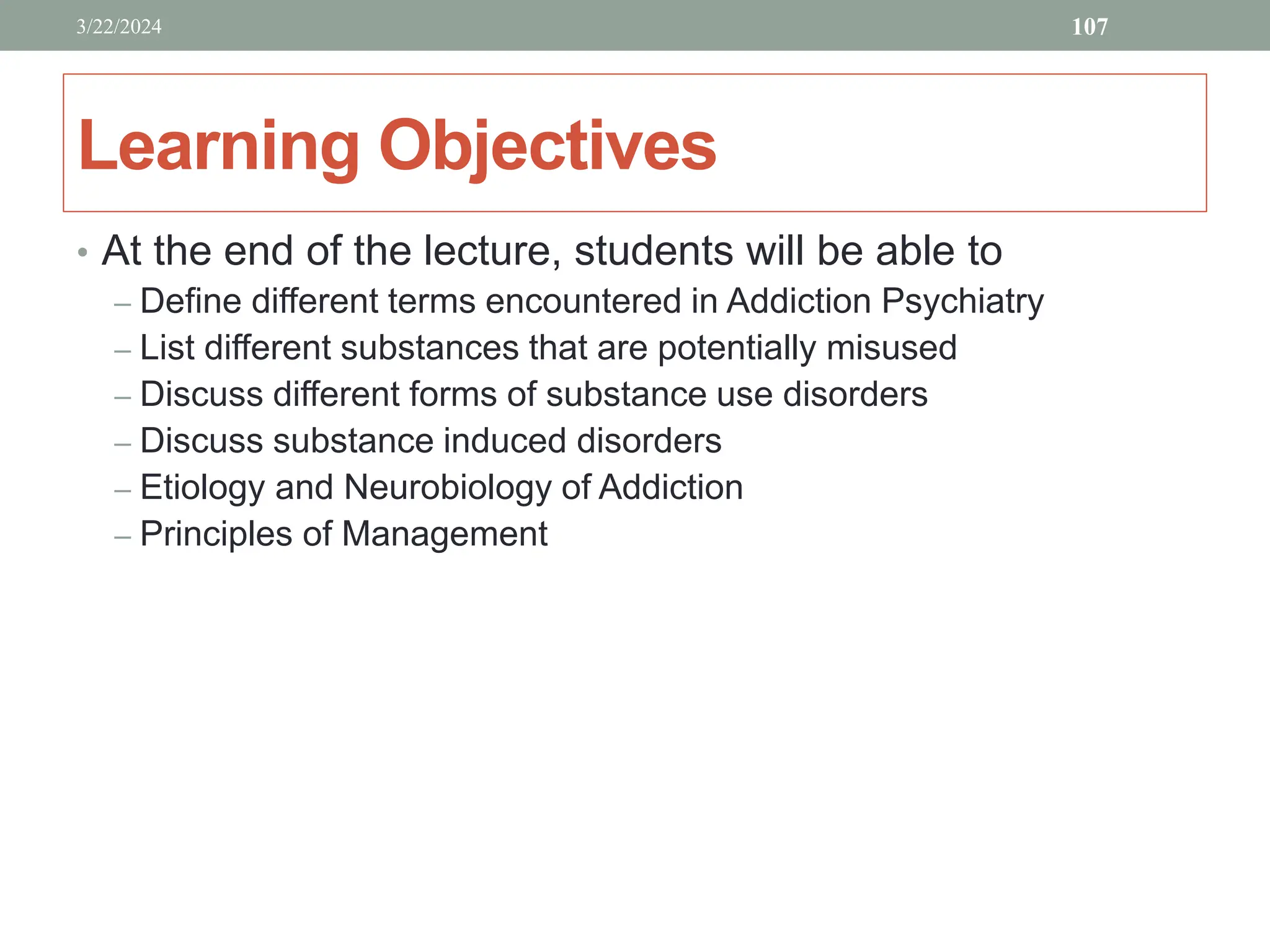 3/22/2024

107

Learning Objectives

• At the end of the lecture, students will be able to
– Define different terms encountered in Addiction Psychiatry
– List different substances that are potentially misused
– Discuss different forms of substance use disorders
– Discuss substance induced disorders
– Etiology and Neurobiology of Addiction
– Principles of Management